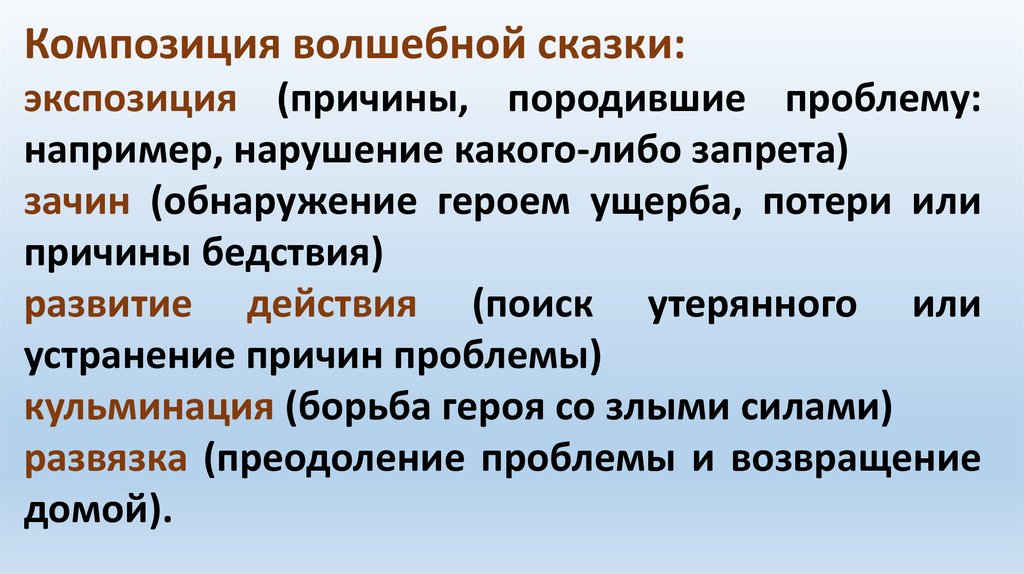 Композиция волшебной сказки:

экспозиция (причины, породившие проблему: например, нарушение какого-либо запрета)

зачин (обнаружение героем ущерба, потери или причины бедствия)

развитие действия (поиск утерянного или устранение причин проблемы)

кульминация (борьба героя со злыми силами)

развязка (преодоление проблемы и возвращение домой).